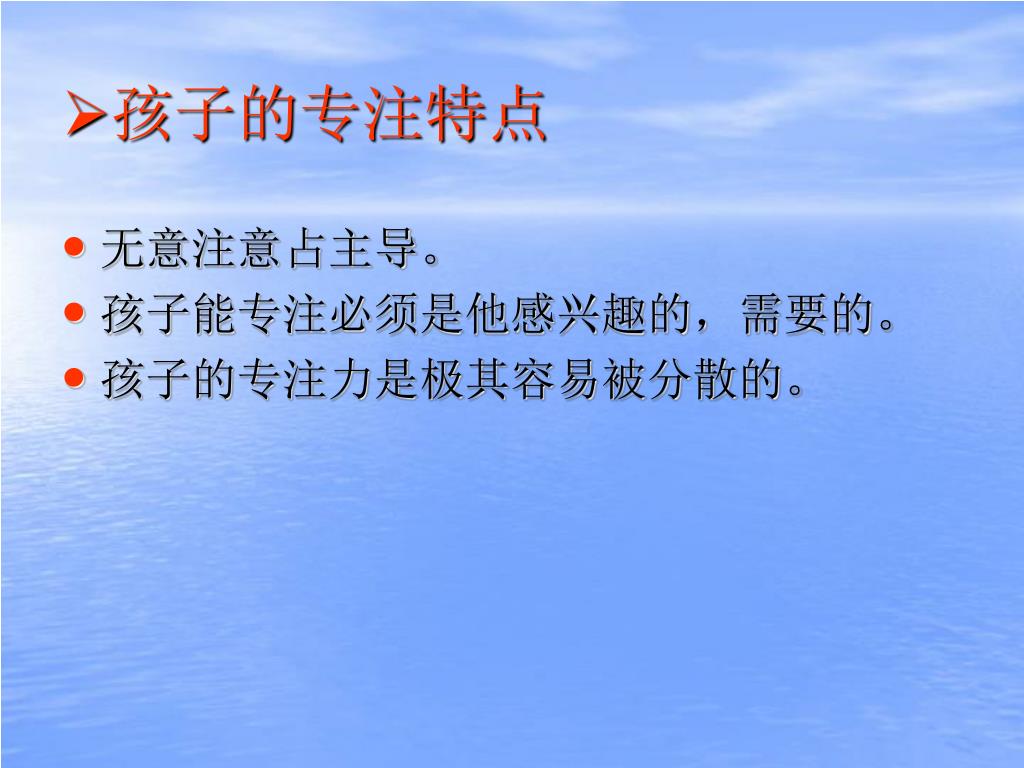 ➢孩子的专注特点

• 无意注意占主导。
• 孩子能专注必须是他感兴趣的，需要的。
• 孩子的专注力是极其容易被分散的。